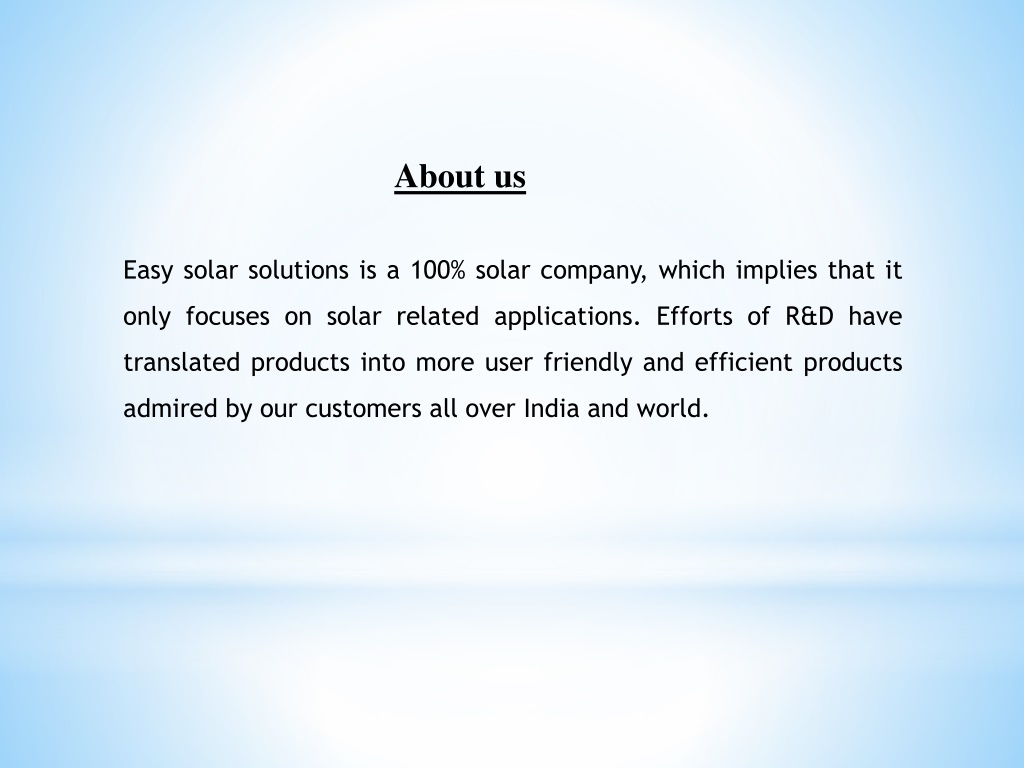 About us

Easy solar solutions is a 100% solar company, which implies that it only focuses on solar related applications. Efforts of R&D have translated products into more user friendly and efficient products admired by our customers all over India and world.